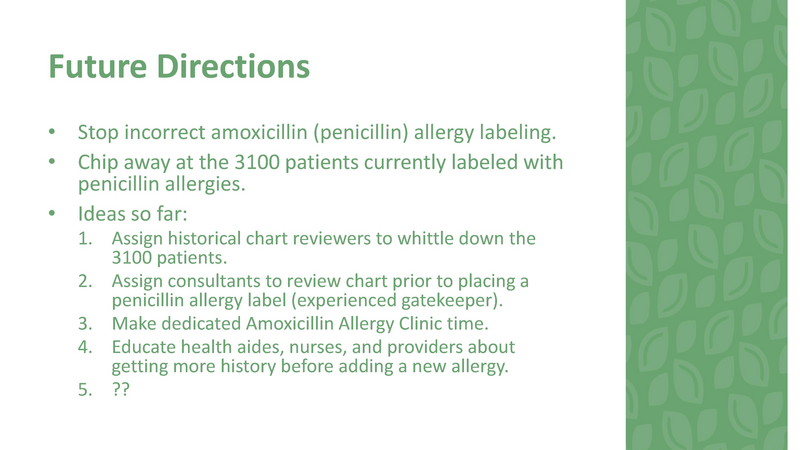 Future Directions

• Stop incorrect amoxicillin (penicillin) allergy labeling.
• Chip away at the 3100 patients currently labeled with penicillin allergies.
• Ideas so far:
1. Assign historical chart reviewers to whittle down the 3100 patients.
2. Assign consultants to review chart prior to placing a penicillin allergy label (experienced gatekeeper).
3. Make dedicated Amoxicillin Allergy Clinic time.
4. Educate health aides, nurses, and providers about getting more history before adding a new allergy.
5. ??